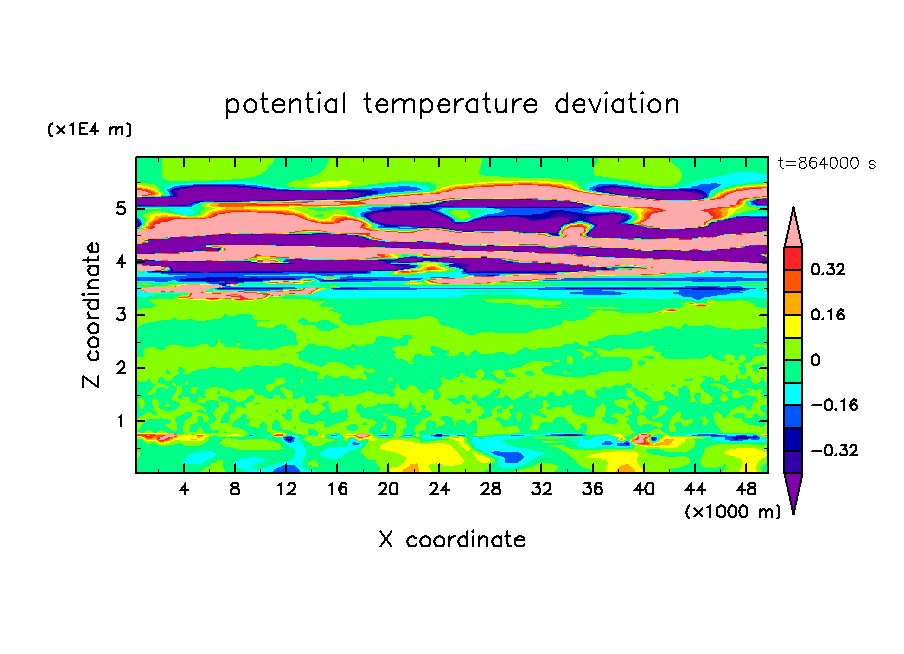 potential temperature deviation

(x1E4 m)

t=864000 s

Z coordinate

5
4
3
2
1

0.32
0.16
0
−0.16
−0.32

4 8 12 16 20 24 28 32 36 40 44 48

(x1000 m)

X coordinate